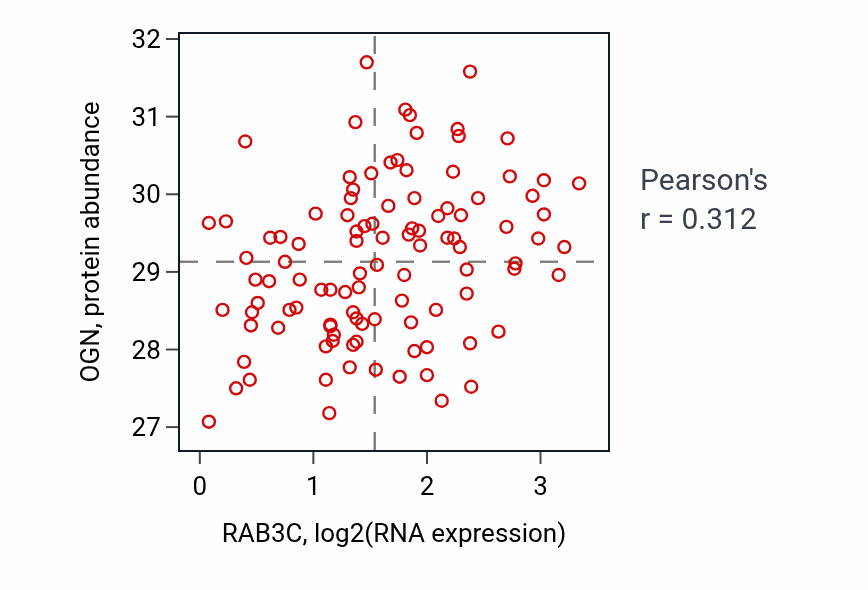 OGN, protein abundance

32
31
30
29
28
27

0
1
2
3

RAB3C, log2(RNA expression)

Pearson's
r = 0.312